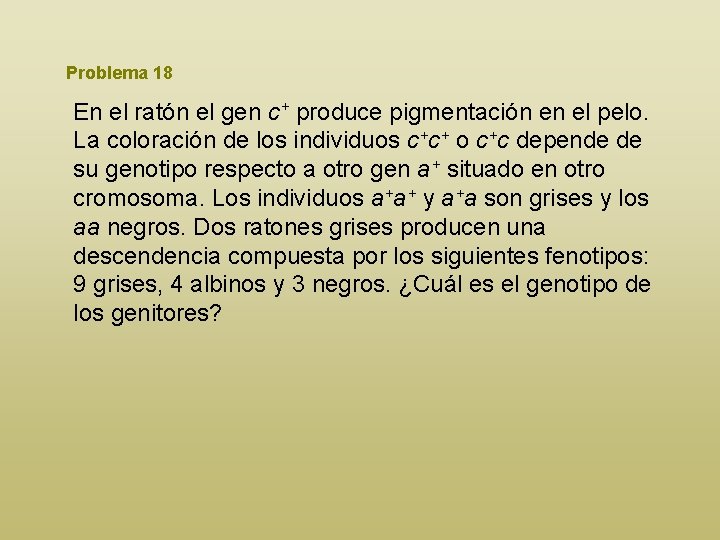 Problema 18

En el ratón el gen $c^+$ produce pigmentación en el pelo. La coloración de los individuos $c^+c^+$ o $c^+c$ depende de su genotipo respecto a otro gen $a^+$ situado en otro cromosoma. Los individuos $a^+a^+$ y $a^+a$ son grises y los $aa$ negros. Dos ratones grises producen una descendencia compuesta por los siguientes fenotipos: 9 grises, 4 albinos y 3 negros. ¿Cuál es el genotipo de los genitores?